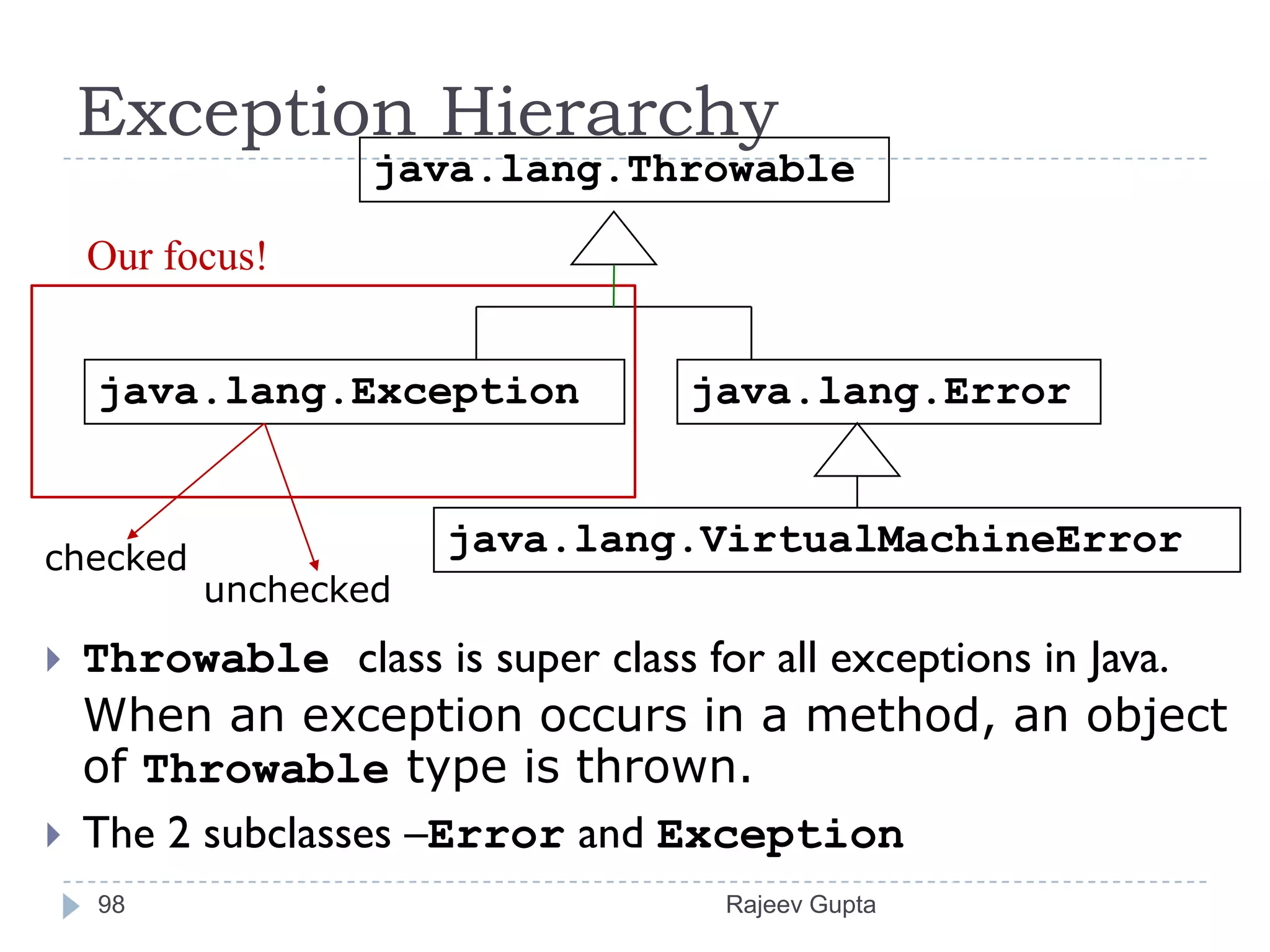 Exception Hierarchy

java.lang.Throwable

Our focus!

java.lang.Exception

java.lang.Error

java.lang.VirtualMachineError

checked

unchecked

Throwable class is super class for all exceptions in Java. When an exception occurs in a method, an object of Throwable type is thrown.

The 2 subclasses –Error and Exception

98

Rajeev Gupta